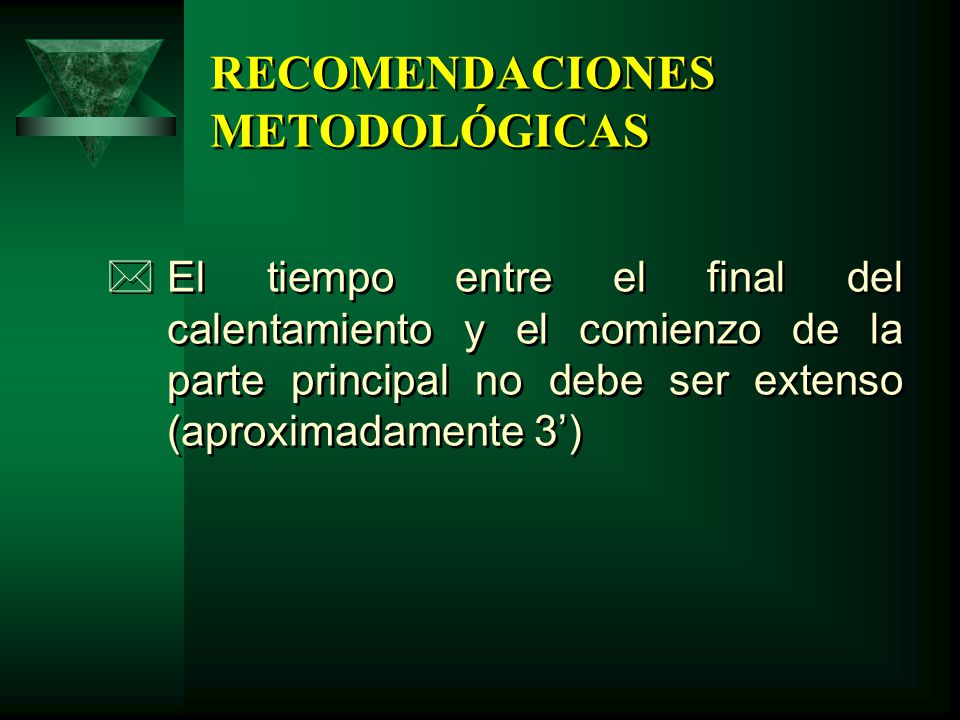 RECOMENDACIONES METODOLÓGICAS

El tiempo entre el final del calentamiento y el comienzo de la parte principal no debe ser extenso (aproximadamente 3’)